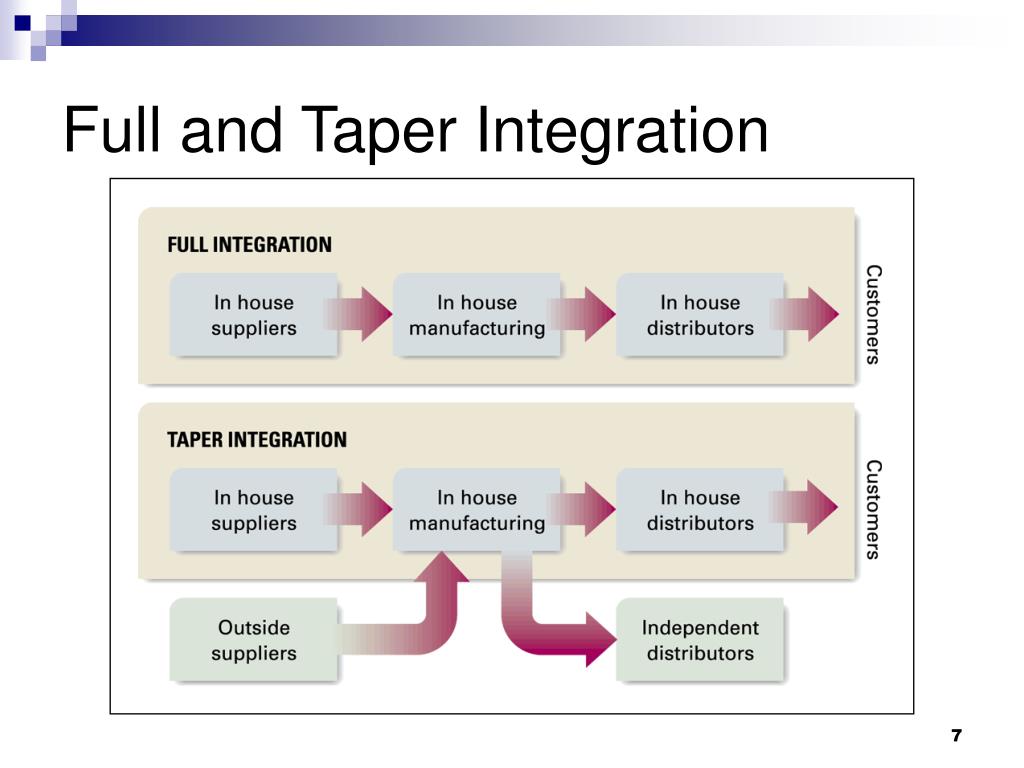 Full and Taper Integration

FULL INTEGRATION

In house suppliers

In house manufacturing

In house distributors

Customers

TAPER INTEGRATION

In house suppliers

In house manufacturing

In house distributors

Customers

Outside suppliers

Independent distributors

7